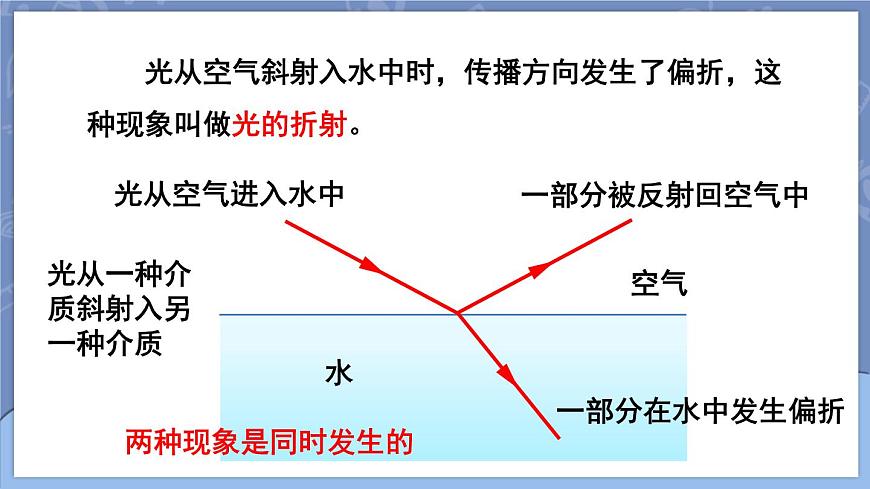 光从空气斜射入水中时，传播方向发生了偏折，这种现象叫做光的折射。

光从空气进入水中

一部分被反射回空气中

光从一种介质斜射入另一种介质

空气

水

一部分在水中发生偏折

两种现象是同时发生的